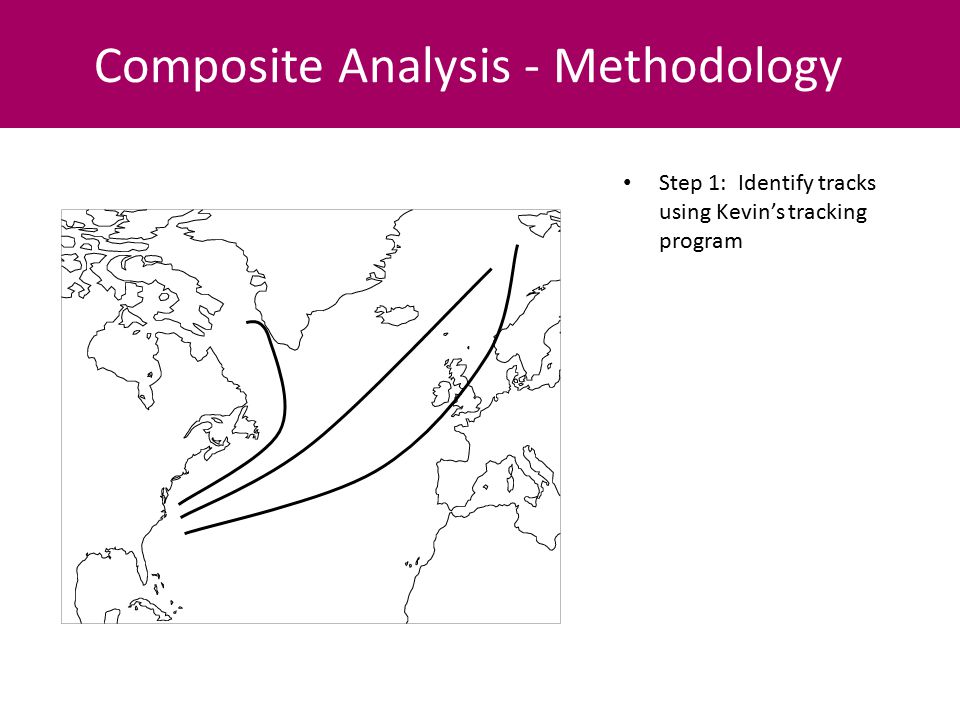 Composite Analysis - Methodology

• Step 1: Identify tracks using Kevin's tracking program